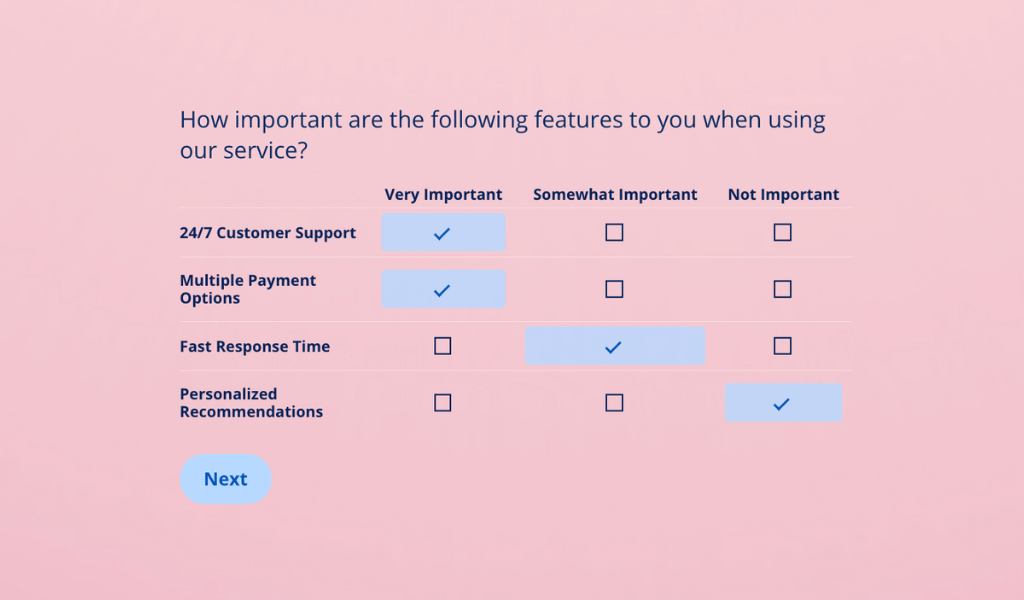 How important are the following features to you when using our service?

| | Very Important | Somewhat Important | Not Important |
|---|---|---|---|
| 24/7 Customer Support | ✓ | ☐ | ☐ |
| Multiple Payment Options | ✓ | ☐ | ☐ |
| Fast Response Time | ☐ | ✓ | ☐ |
| Personalized Recommendations | ☐ | ☐ | ✓ |

Next